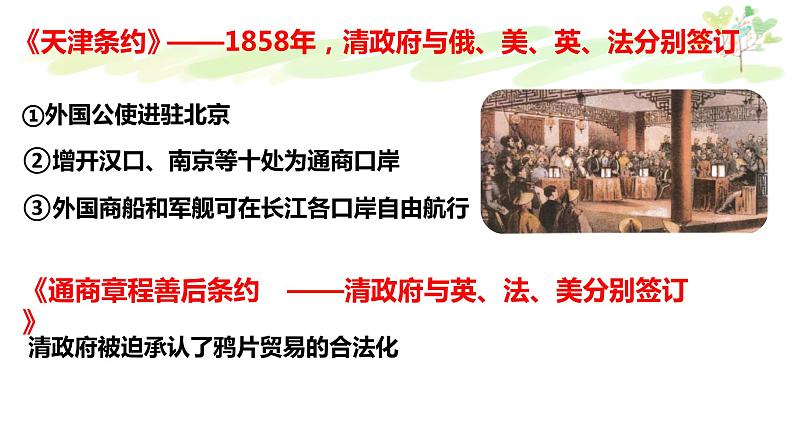 《天津条约》——1858年，清政府与俄、美、英、法分别签订

①外国公使进驻北京

②增开汉口、南京等十处为通商口岸

③外国商船和军舰可在长江各口岸自由航行

《通商章程善后条约 ——清政府与英、法、美分别签订
》

清政府被迫承认了鸦片贸易的合法化